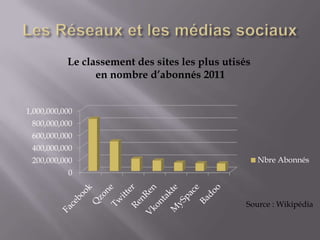 Les Réseaux et les médias sociaux

Le classement des sites les plus utisés en nombre d'abonnés 2011

1,000,000,000
800,000,000
600,000,000
400,000,000
200,000,000
0

Facebook
Qzone
Twitter
RenRen
Vkontakte
MySpace
Badoo

Nbre Abonnés

Source : Wikipédia